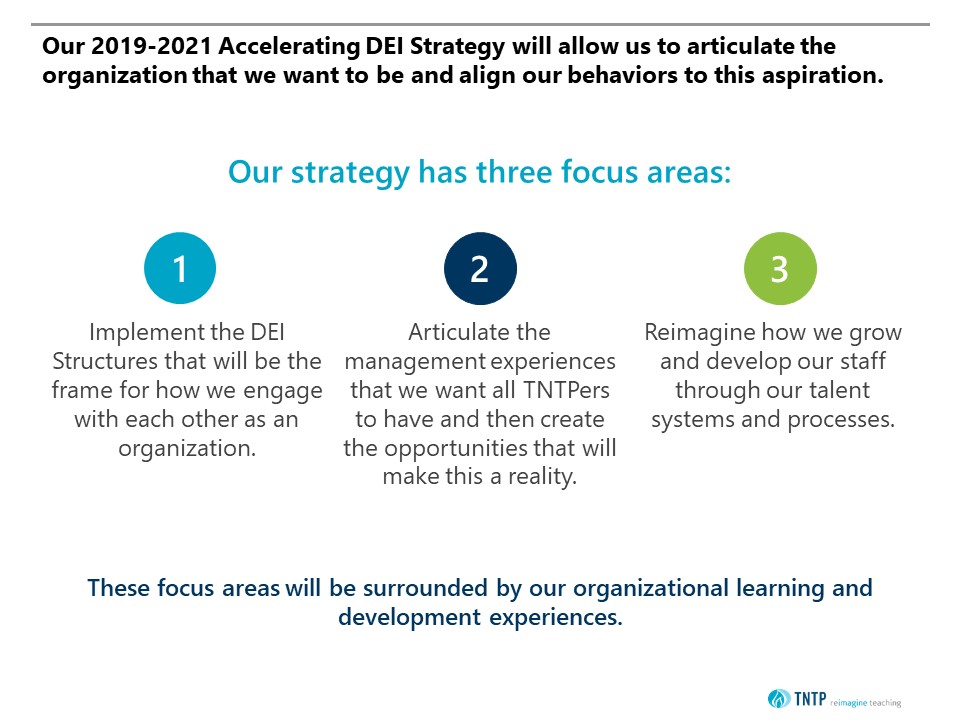 Our 2019-2021 Accelerating DEI Strategy will allow us to articulate the organization that we want to be and align our behaviors to this aspiration.

Our strategy has three focus areas:

1

Implement the DEI Structures that will be the frame for how we engage with each other as an organization.

2

Articulate the management experiences that we want all TNTPers to have and then create the opportunities that will make this a reality.

3

Reimagine how we grow and develop our staff through our talent systems and processes.

These focus areas will be surrounded by our organizational learning and development experiences.

TNTP reimagine teaching